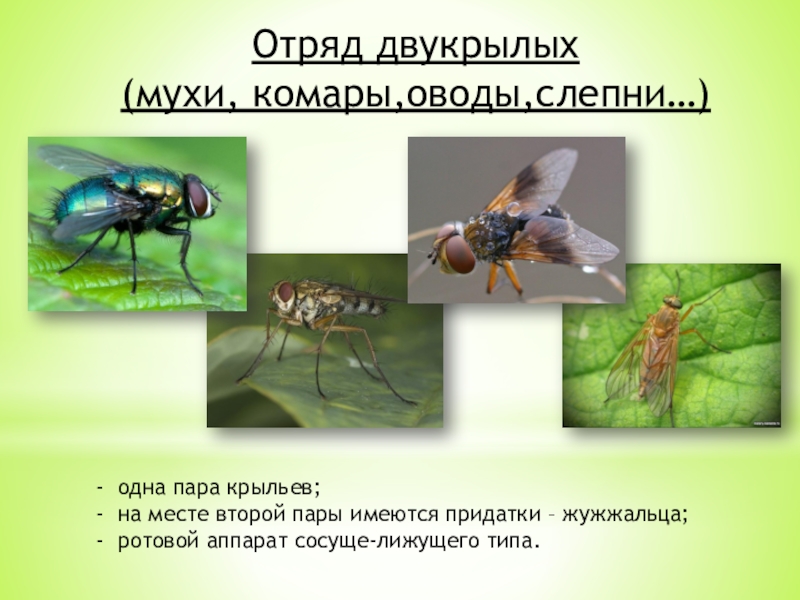 Отряд двукрылых
(мухи, комары,оводы,слепни…)

- одна пара крыльев;
- на месте второй пары имеются придатки – жужжальца;
- ротовой аппарат сосуще-лижущего типа.